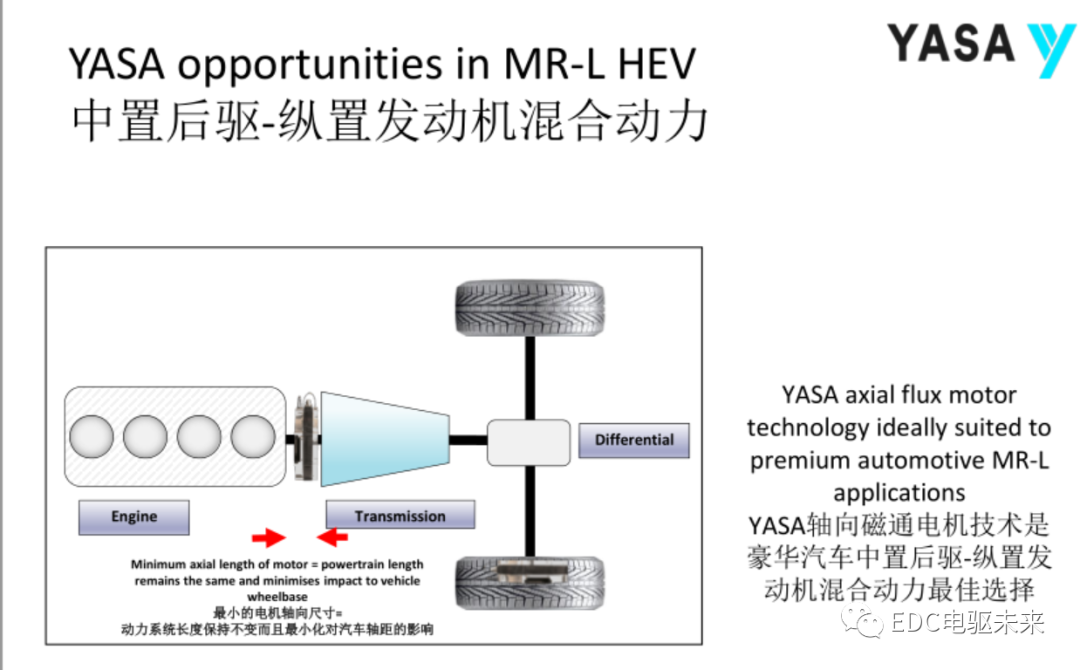 YASA opportunities in MR-L HEV
中置后驱-纵置发动机混合动力

YASA

Engine

Transmission

Differential

Minimum axial length of motor = powertrain length remains the same and minimises impact to vehicle wheelbase
最小的电机轴向尺寸=
动力系统长度保持不变而且最小化对汽车轴距的影响

YASA axial flux motor technology ideally suited to premium automotive MR-L applications
YASA轴向磁通电机技术是豪华汽车中置后驱-纵置发动机混合动力最佳选择

EDC电驱未来